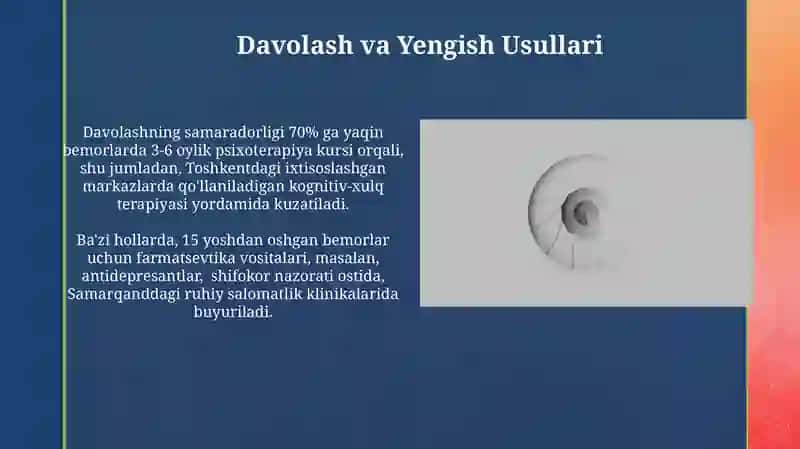 Davolash va Yengish Usullari

Davolashning samaradorligi 70% ga yaqin bemorlarda 3-6 oylik psixoterapiya kursi orqali, shu jumladan, Toshkentdagi ixtisoslashgan markazlarda qo'llaniladigan kognitiv-xulq terapiyasi yordamida kuzatiladi.

Ba'zi hollarda, 15 yoshdan oshgan bemorlar uchun farmatsevtika vositalari, masalan, antidepresantlar, shifokor nazorati ostida, Samarqanddagi ruhiy salomatlik klinikalarida buyuriladi.